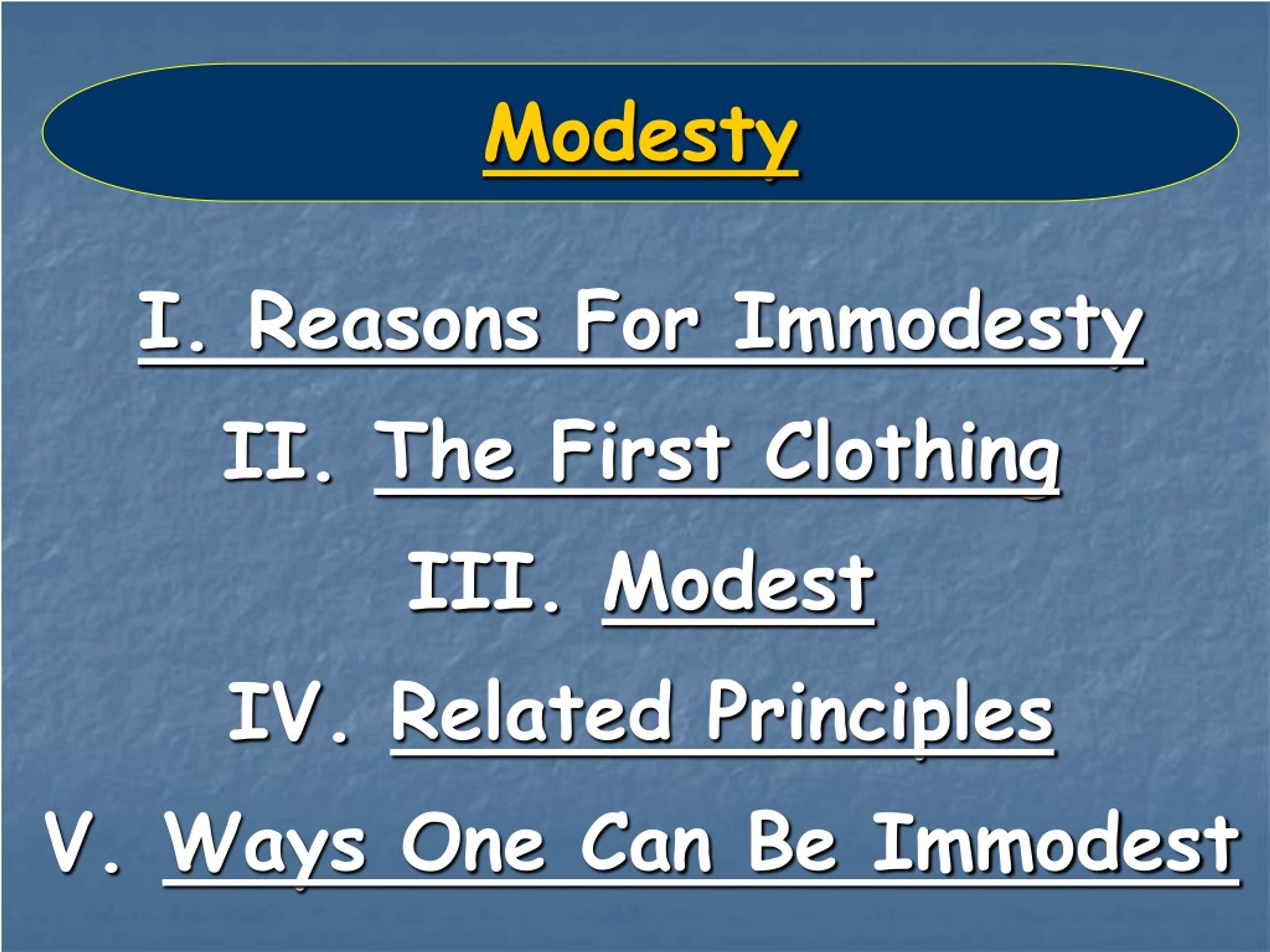 Modesty

I. Reasons For Immodesty

II. The First Clothing

III. Modest

IV. Related Principles

V. Ways One Can Be Immodest